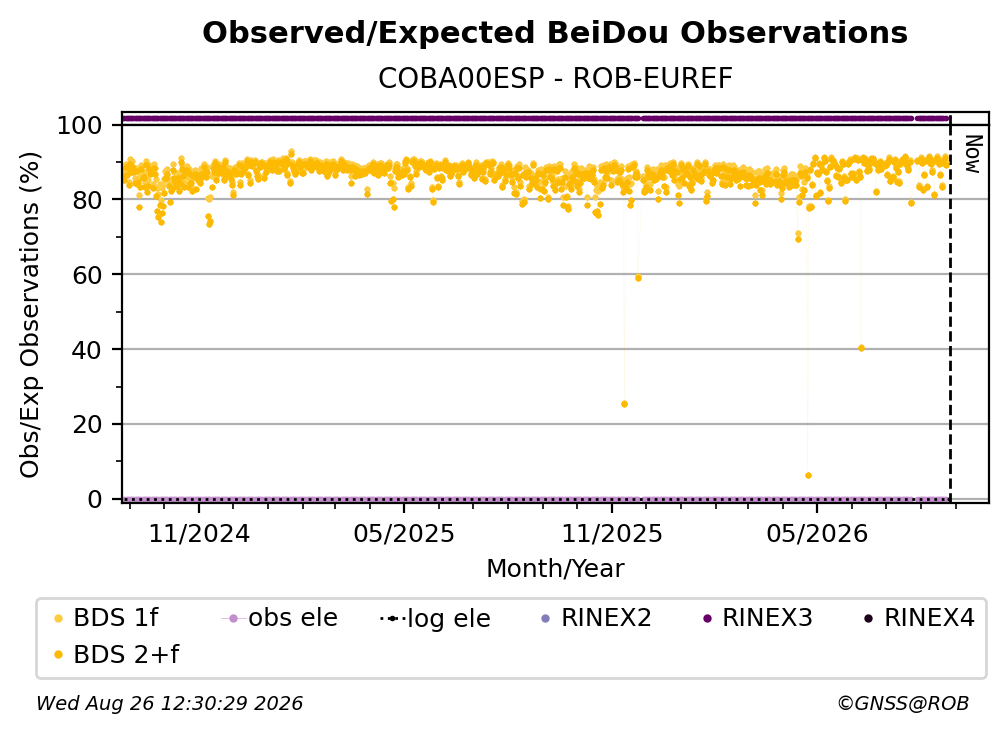 Observed/Expected BeiDou Observations
COBA00ESP - ROB-EUREF

Obs/Exp Observations (%)

100
80
60
40
20
0

Now

11/2024
05/2025
11/2025
05/2026

Month/Year

BDS 1f
obs ele
log ele
RINEX2
RINEX3
RINEX4
BDS 2+f

Wed Aug 26 12:30:29 2026
©GNSS@ROB